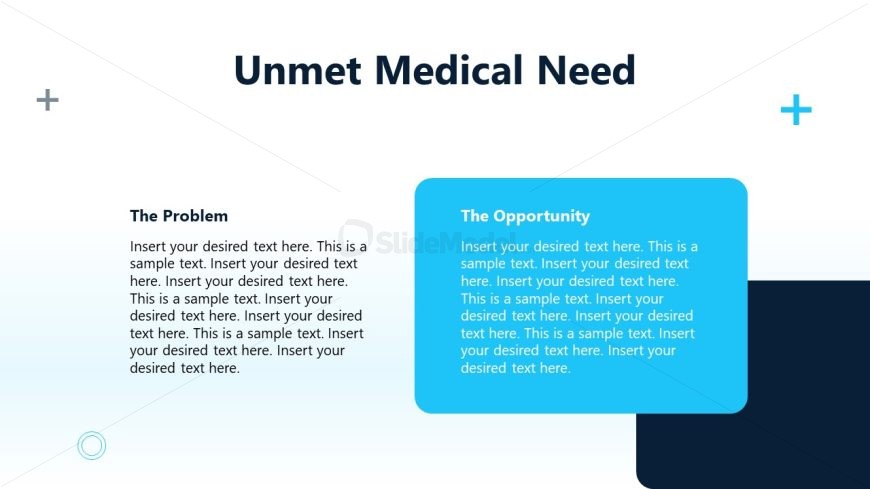 Unmet Medical Need

The Problem

Insert your desired text here. This is a sample text. Insert your desired text here. Insert your desired text here. This is a sample text. Insert your desired text here. Insert your desired text here. This is a sample text. Insert your desired text here. Insert your desired text here.

The Opportunity

Insert your desired text here. This is a sample text. Insert your desired text here. Insert your desired text here. This is a sample text. Insert your desired text here. Insert your desired text here. This is a sample text. Insert your desired text here. Insert your desired text here.

SlideModel